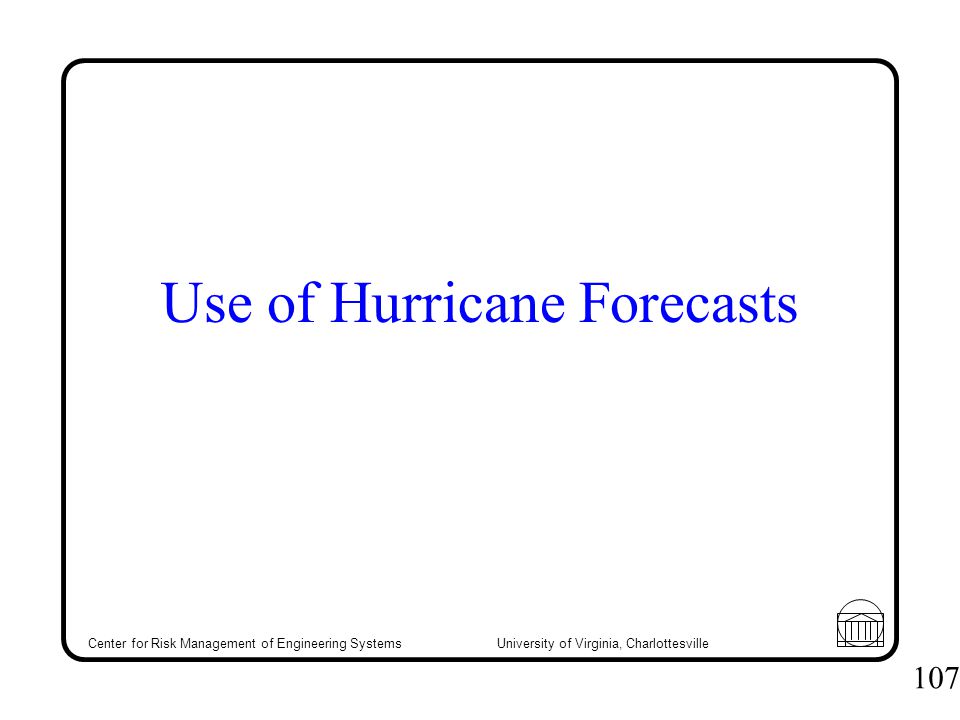 Use of Hurricane Forecasts

Center for Risk Management of Engineering Systems University of Virginia, Charlottesville

107